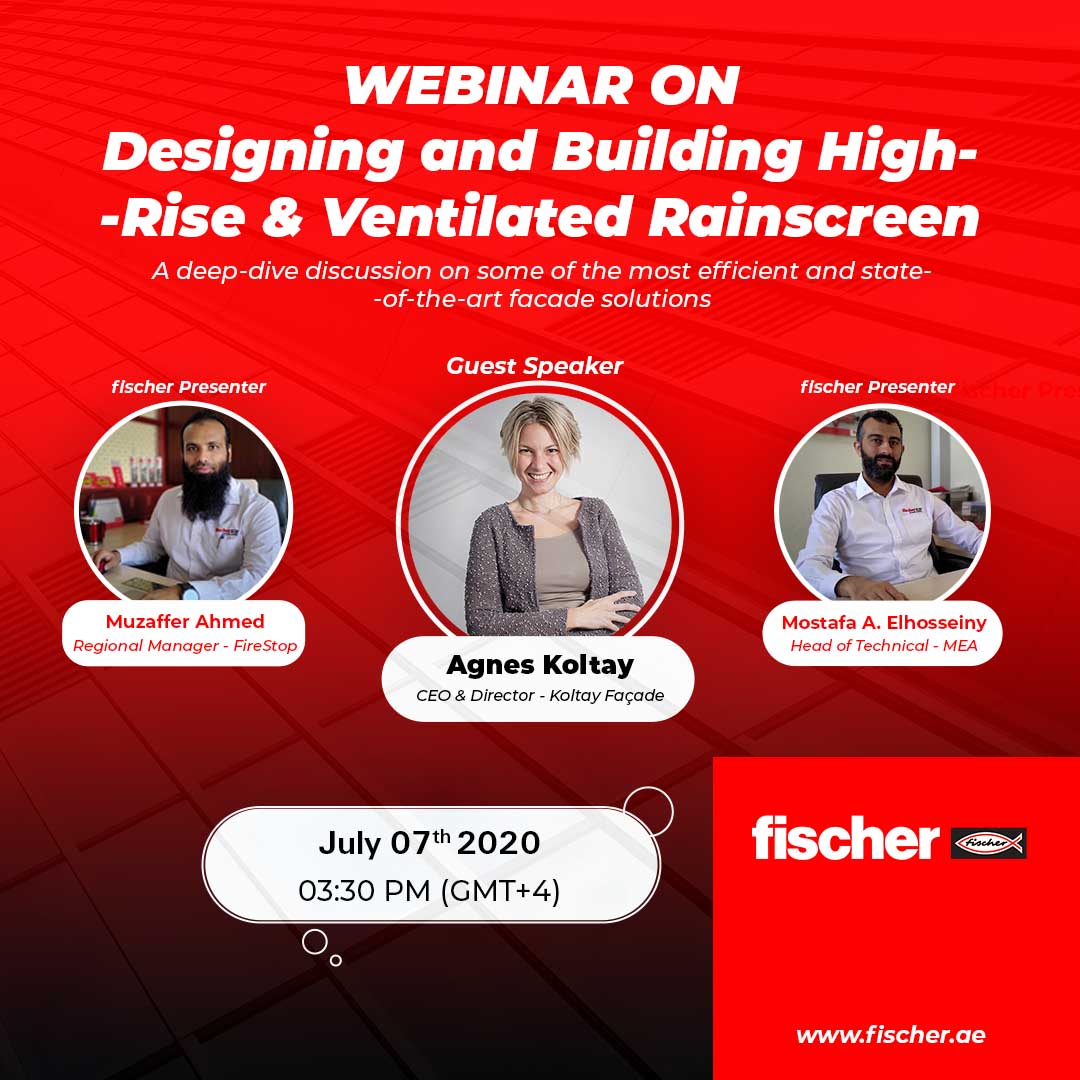 WEBINAR ON
Designing and Building High-
-Rise & Ventilated Rainscreen

A deep-dive discussion on some of the most efficient and state-
-of-the-art facade solutions

fischer Presenter

Muzaffer Ahmed
Regional Manager - FireStop

Guest Speaker

Agnes Koltay
CEO & Director - Koltay Façade

fischer Presenter

Mostafa A. Elhosseiny
Head of Technical - MEA

July 07$^{th}$ 2020
03:30 PM (GMT+4)

fischer

fischer

www.fischer.ae